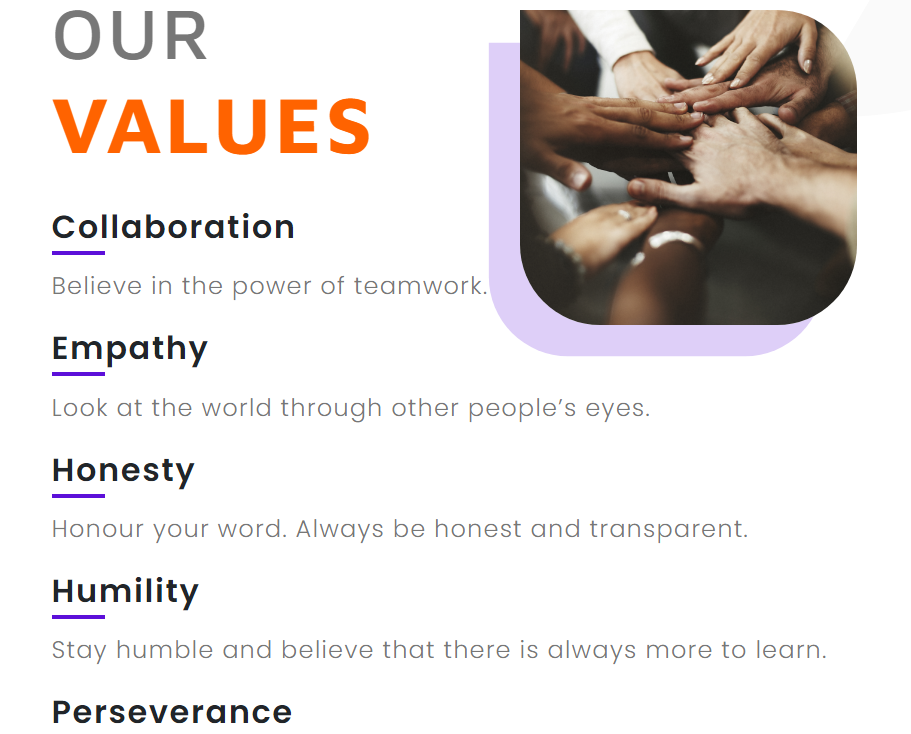 OUR
VALUES

Collaboration

Believe in the power of teamwork.

Empathy

Look at the world through other people's eyes.

Honesty

Honour your word. Always be honest and transparent.

Humility

Stay humble and believe that there is always more to learn.

Perseverance